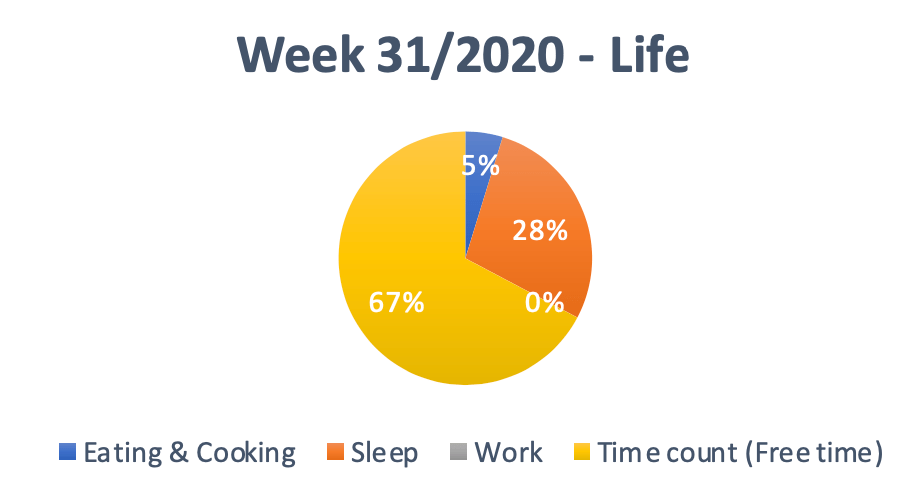 Week 31/2020 - Life

5%
28%
0%
67%

Eating & Cooking   Sleep   Work   Time count (Free time)